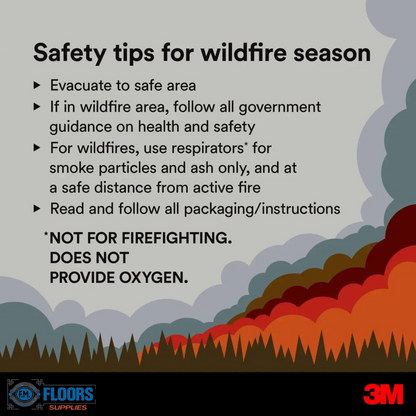 Safety tips for wildfire season

▸ Evacuate to safe area
▸ If in wildfire area, follow all government guidance on health and safety
▸ For wildfires, use respirators* for smoke particles and ash only, and at a safe distance from active fire
▸ Read and follow all packaging/instructions

*NOT FOR FIREFIGHTING. DOES NOT PROVIDE OXYGEN.

F.M. FLOORS SUPPLIES

3M